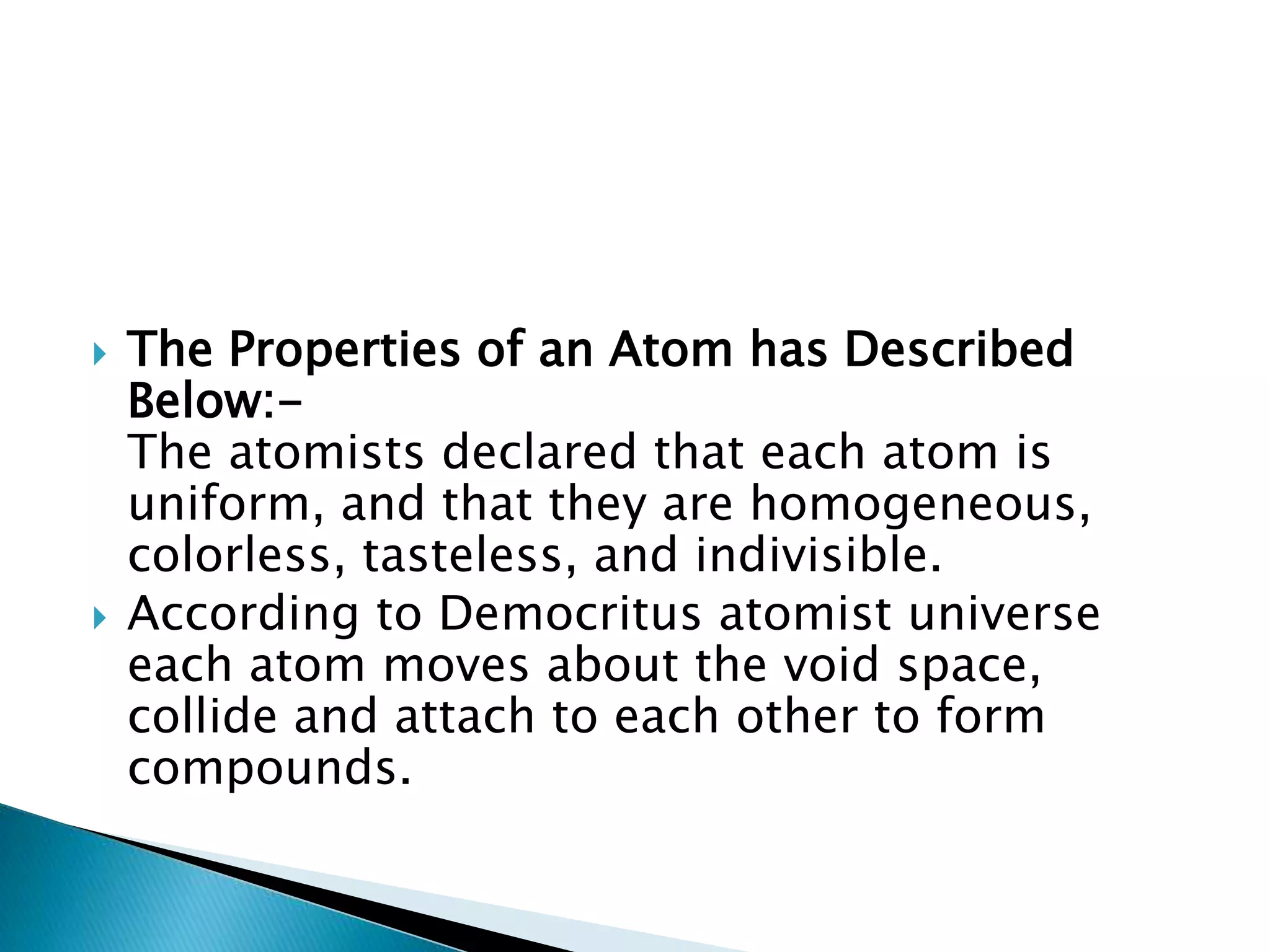 The Properties of an Atom has Described Below:-
The atomists declared that each atom is uniform, and that they are homogeneous, colorless, tasteless, and indivisible.

According to Democritus atomist universe each atom moves about the void space, collide and attach to each other to form compounds.